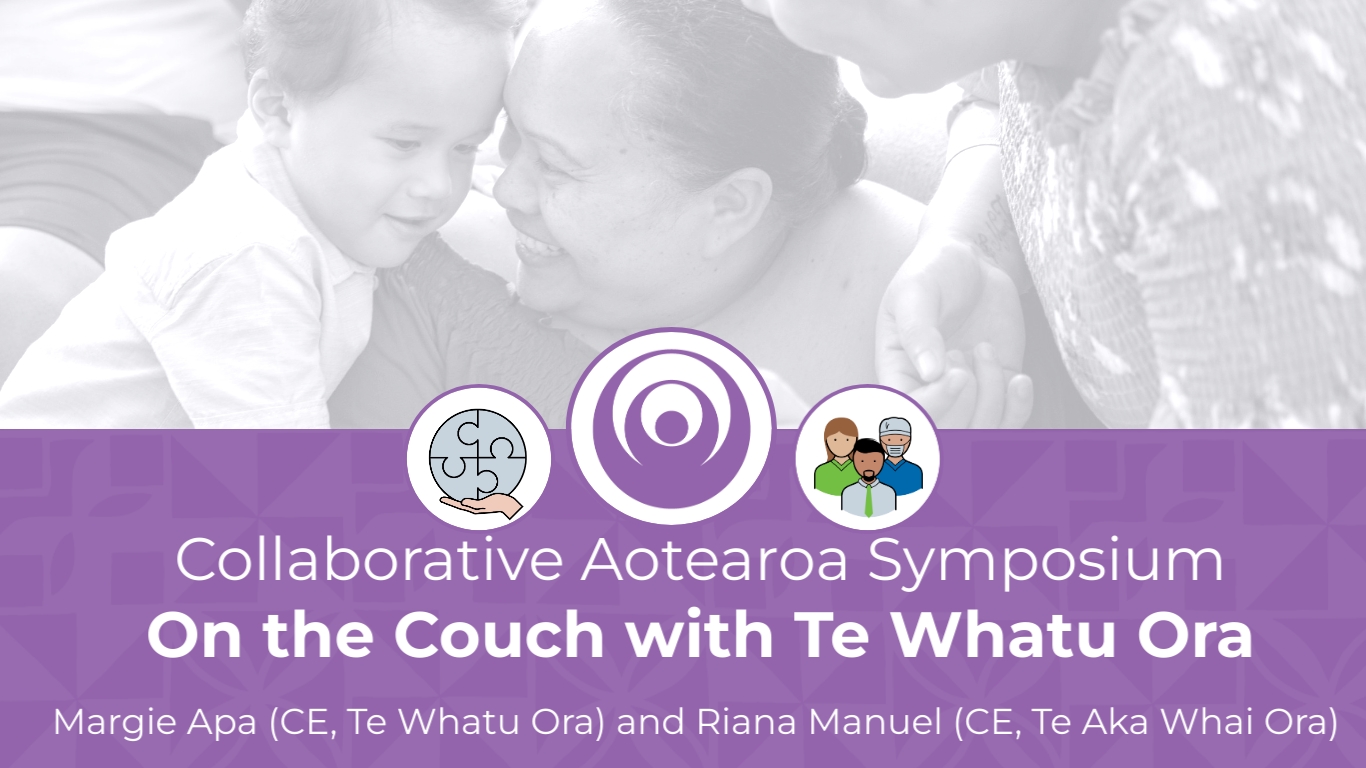 Collaborative Aotearoa Symposium
On the Couch with Te Whatu Ora

Margie Apa (CE, Te Whatu Ora) and Riana Manuel (CE, Te Aka Whai Ora)